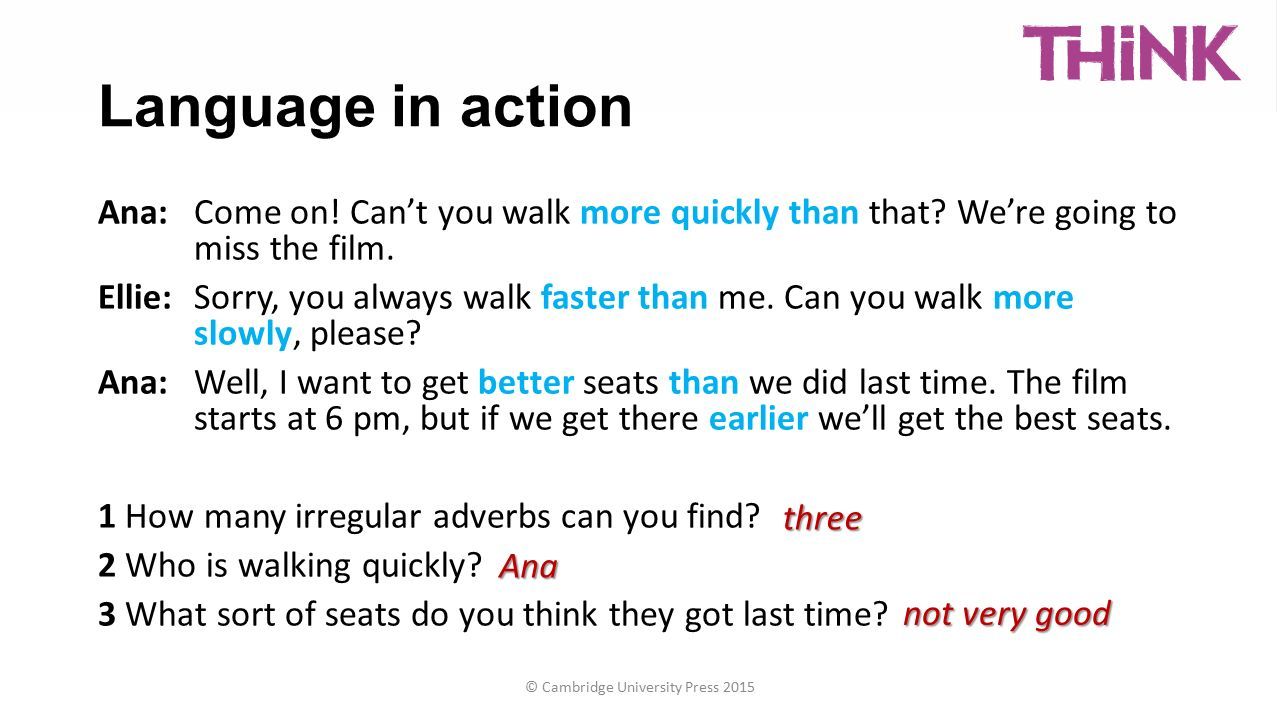 THiNK

Language in action

Ana: Come on! Can’t you walk more quickly than that? We’re going to miss the film.

Ellie: Sorry, you always walk faster than me. Can you walk more slowly, please?

Ana: Well, I want to get better seats than we did last time. The film starts at 6 pm, but if we get there earlier we’ll get the best seats.

1 How many irregular adverbs can you find? three

2 Who is walking quickly? Ana

3 What sort of seats do you think they got last time? not very good

© Cambridge University Press 2015